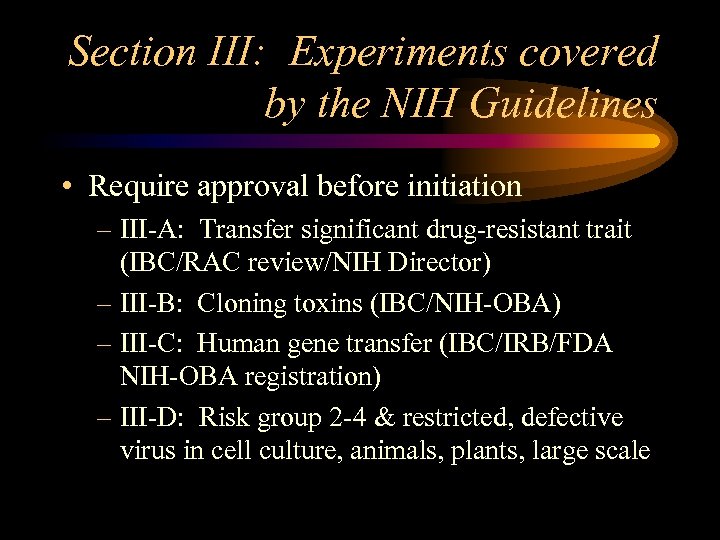 Section III: Experiments covered by the NIH Guidelines

• Require approval before initiation
– III-A: Transfer significant drug-resistant trait (IBC/RAC review/NIH Director)
– III-B: Cloning toxins (IBC/NIH-OBA)
– III-C: Human gene transfer (IBC/IRB/FDA NIH-OBA registration)
– III-D: Risk group 2-4 & restricted, defective virus in cell culture, animals, plants, large scale